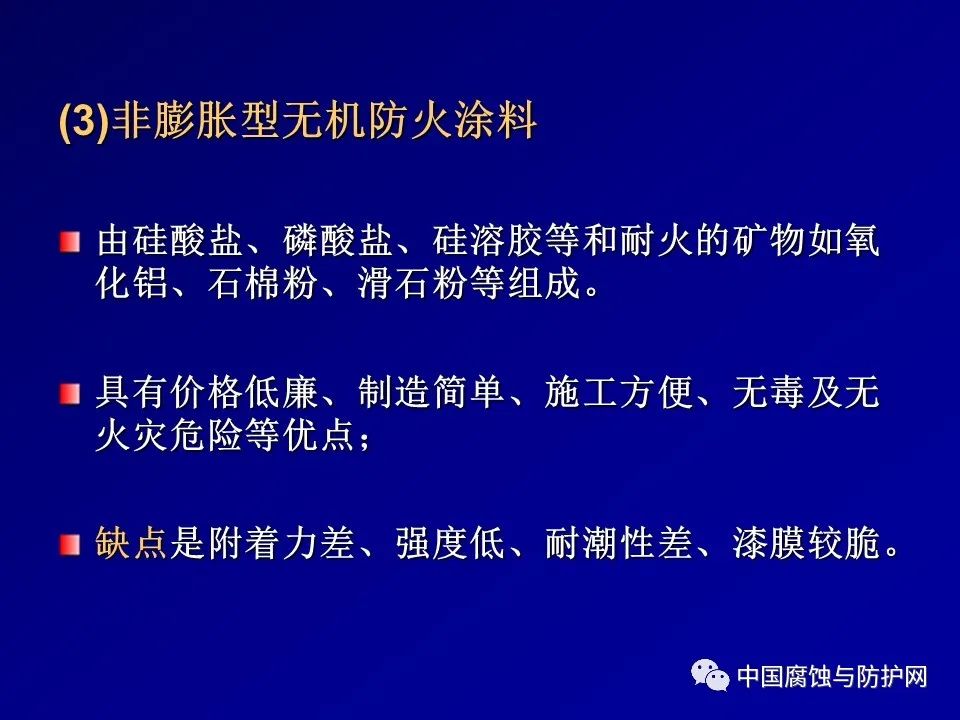 (3)非膨胀型无机防火涂料

由硅酸盐、磷酸盐、硅溶胶等和耐火的矿物如氧化铝、石棉粉、滑石粉等组成。

具有价格低廉、制造简单、施工方便、无毒及无火灾危险等优点；

缺点是附着力差、强度低、耐潮性差、漆膜较脆。

中国腐蚀与防护网